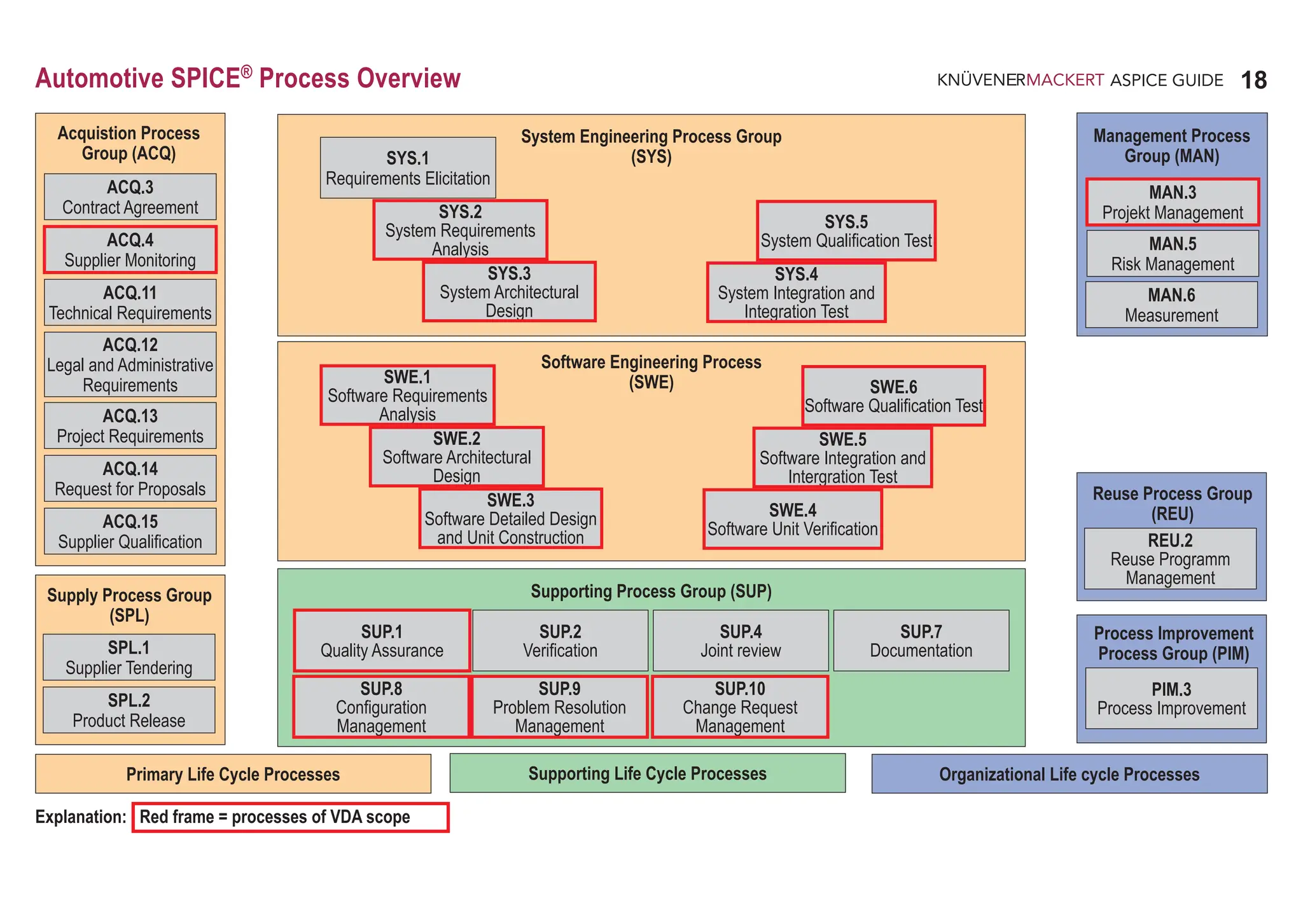 Automotive SPICE® Process Overview

KNÜVENERMACKERT ASPICE GUIDE 18

Acquistion Process Group (ACQ)

ACQ.3
Contract Agreement

ACQ.4
Supplier Monitoring

ACQ.11
Technical Requirements

ACQ.12
Legal and Administrative Requirements

ACQ.13
Project Requirements

ACQ.14
Request for Proposals

ACQ.15
Supplier Qualification

Supply Process Group (SPL)

SPL.1
Supplier Tendering

SPL.2
Product Release

System Engineering Process Group (SYS)

SYS.1
Requirements Elicitation

SYS.2
System Requirements Analysis

SYS.3
System Architectural Design

SYS.5
System Qualification Test

SYS.4
System Integration and Integration Test

Software Engineering Process (SWE)

SWE.1
Software Requirements Analysis

SWE.2
Software Architectural Design

SWE.3
Software Detailed Design and Unit Construction

SWE.6
Software Qualification Test

SWE.5
Software Integration and Intergration Test

SWE.4
Software Unit Verification

Supporting Process Group (SUP)

SUP.1
Quality Assurance

SUP.2
Verification

SUP.4
Joint review

SUP.7
Documentation

SUP.8
Configuration Management

SUP.9
Problem Resolution Management

SUP.10
Change Request Management

Management Process Group (MAN)

MAN.3
Projekt Management

MAN.5
Risk Management

MAN.6
Measurement

Reuse Process Group (REU)

REU.2
Reuse Programm Management

Process Improvement Process Group (PIM)

PIM.3
Process Improvement

Primary Life Cycle Processes

Supporting Life Cycle Processes

Organizational Life cycle Processes

Explanation: Red frame = processes of VDA scope